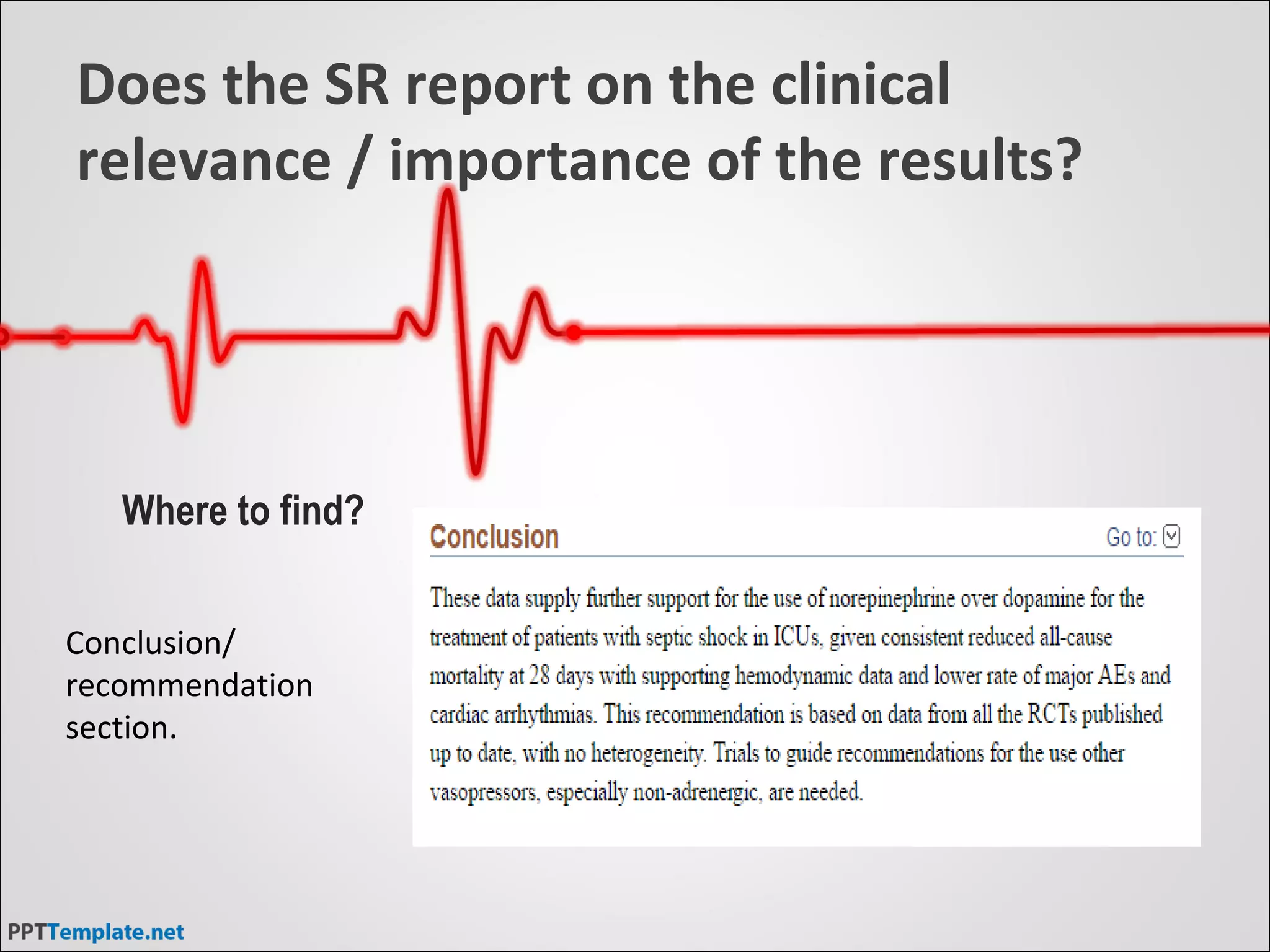 Does the SR report on the clinical relevance / importance of the results?

Where to find?

Conclusion/ recommendation section.

Conclusion

Go to:

These data supply further support for the use of norepinephrine over dopamine for the treatment of patients with septic shock in ICUs, given consistent reduced all-cause mortality at 28 days with supporting hemodynamic data and lower rate of major AEs and cardiac arrhythmias. This recommendation is based on data from all the RCTs published up to date, with no heterogeneity. Trials to guide recommendations for the use other vasopressors, especially non-adrenergic, are needed.

PPTTemplate.net